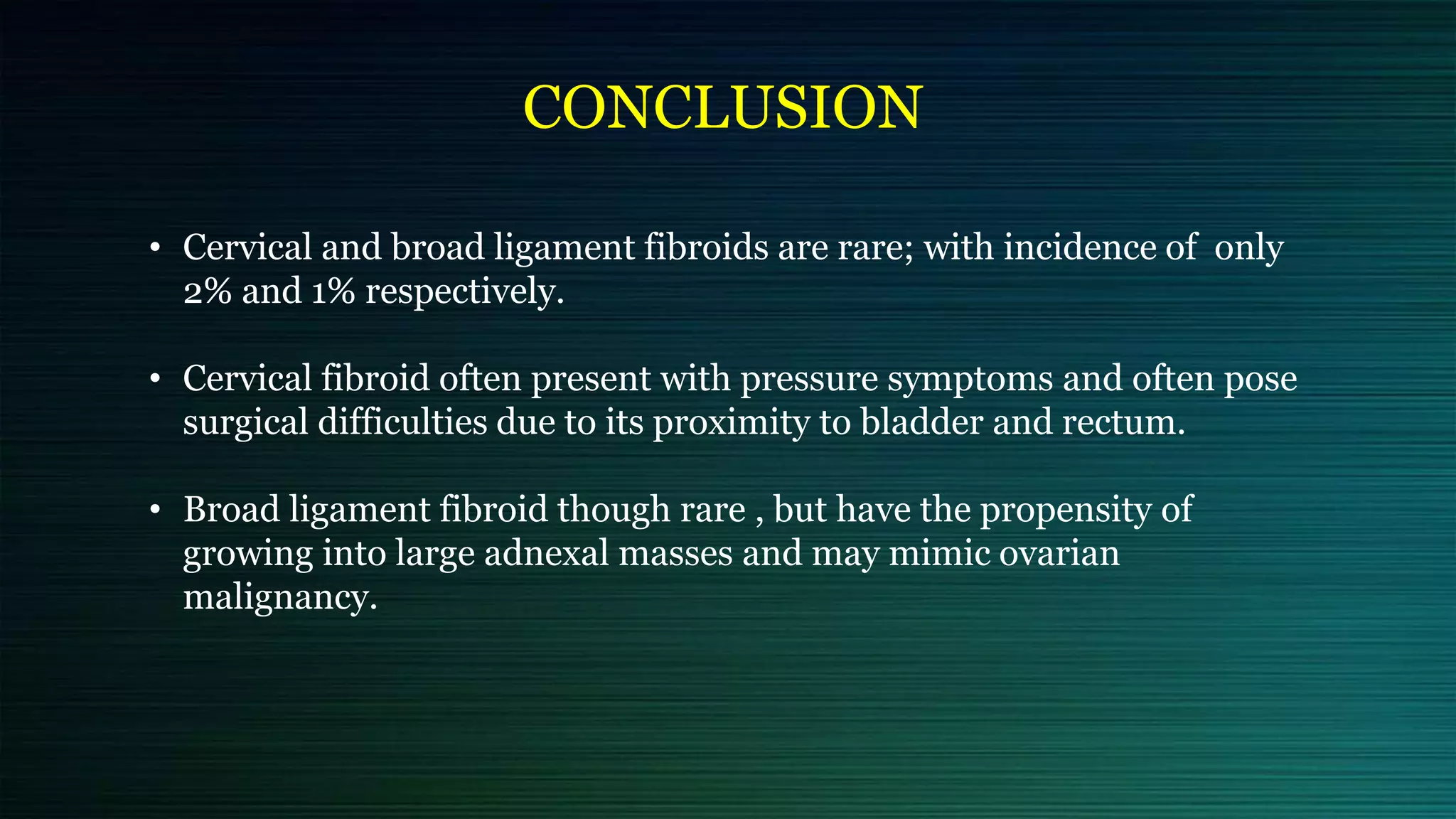 CONCLUSION

• Cervical and broad ligament fibroids are rare; with incidence of only 2% and 1% respectively.

• Cervical fibroid often present with pressure symptoms and often pose surgical difficulties due to its proximity to bladder and rectum.

• Broad ligament fibroid though rare , but have the propensity of growing into large adnexal masses and may mimic ovarian malignancy.